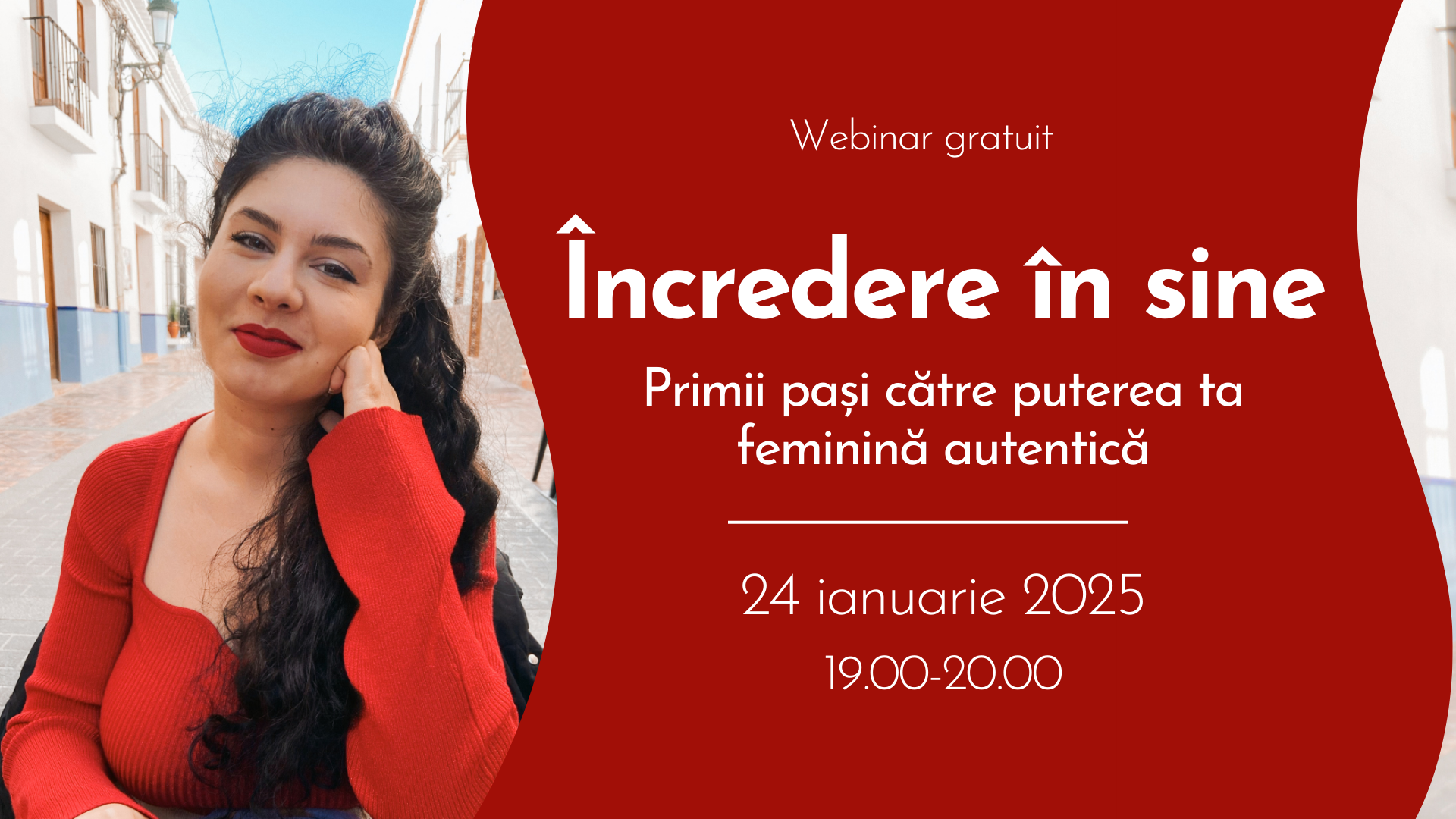 Webinar gratuit

Încredere în sine

Primii pași către puterea ta feminină autentică

24 ianuarie 2025

19.00-20.00